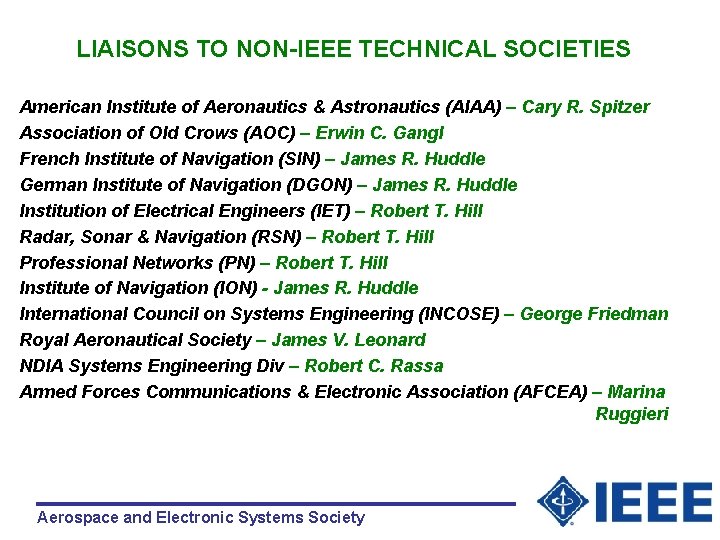 LIAISONS TO NON-IEEE TECHNICAL SOCIETIES

American Institute of Aeronautics & Astronautics (AIAA) – Cary R. Spitzer
Association of Old Crows (AOC) – Erwin C. Gangl
French Institute of Navigation (SIN) – James R. Huddle
German Institute of Navigation (DGON) – James R. Huddle
Institution of Electrical Engineers (IET) – Robert T. Hill
Radar, Sonar & Navigation (RSN) – Robert T. Hill
Professional Networks (PN) – Robert T. Hill
Institute of Navigation (ION) - James R. Huddle
International Council on Systems Engineering (INCOSE) – George Friedman
Royal Aeronautical Society – James V. Leonard
NDIA Systems Engineering Div – Robert C. Rassa
Armed Forces Communications & Electronic Association (AFCEA) – Marina Ruggieri

Aerospace and Electronic Systems Society

IEEE